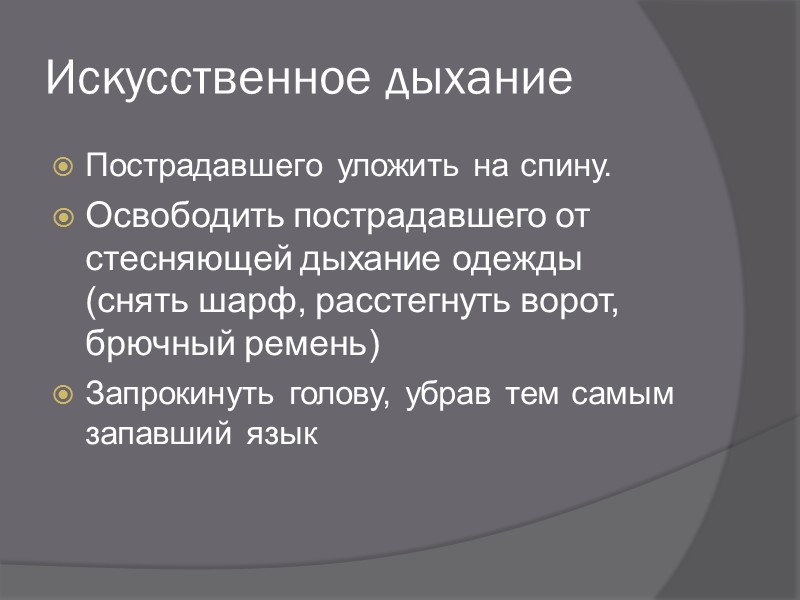 Искусственное дыхание

Пострадавшего уложить на спину.

Освободить пострадавшего от стесняющей дыхание одежды (снять шарф, расстегнуть ворот, брючный ремень)

Запрокинуть голову, убрав тем самым запавший язык